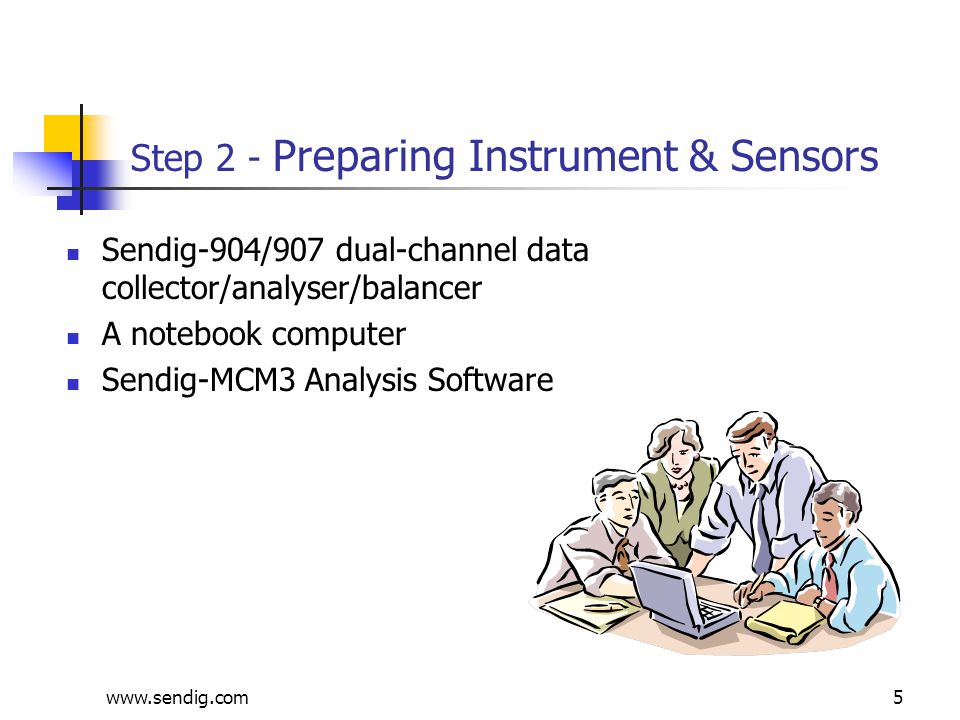 Step 2 - Preparing Instrument & Sensors

- Sendig-904/907 dual-channel data collector/analyser/balancer
- A notebook computer
- Sendig-MCM3 Analysis Software

www.sendig.com

5